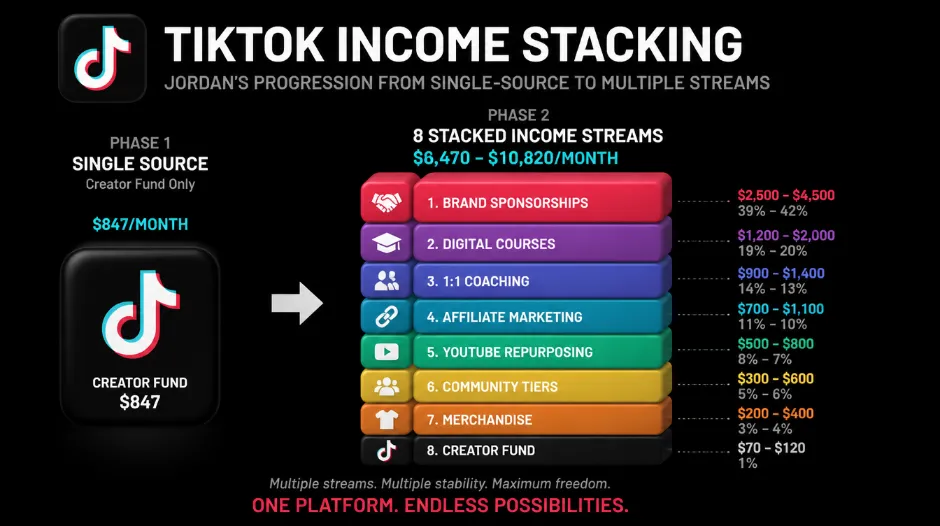 TIKTOK INCOME STACKING
JORDAN'S PROGRESSION FROM SINGLE-SOURCE TO MULTIPLE STREAMS

PHASE 1
SINGLE SOURCE
Creator Fund Only
$847/MONTH
CREATOR FUND
$847

PHASE 2
8 STACKED INCOME STREAMS
$6,470 – $10,820/MONTH

1. BRAND SPONSORSHIPS
$2,500 – $4,500
39% – 42%

2. DIGITAL COURSES
$1,200 – $2,000
19% – 20%

3. 1:1 COACHING
$900 – $1,400
14% – 13%

4. AFFILIATE MARKETING
$700 – $1,100
11% – 10%

5. YOUTUBE REPURPOSING
$500 – $800
8% – 7%

6. COMMUNITY TIERS
$300 – $600
5% – 6%

7. MERCHANDISE
$200 – $400
3% – 4%

8. CREATOR FUND
$70 – $120
1%

Multiple streams. Multiple stability. Maximum freedom.
ONE PLATFORM. ENDLESS POSSIBILITIES.